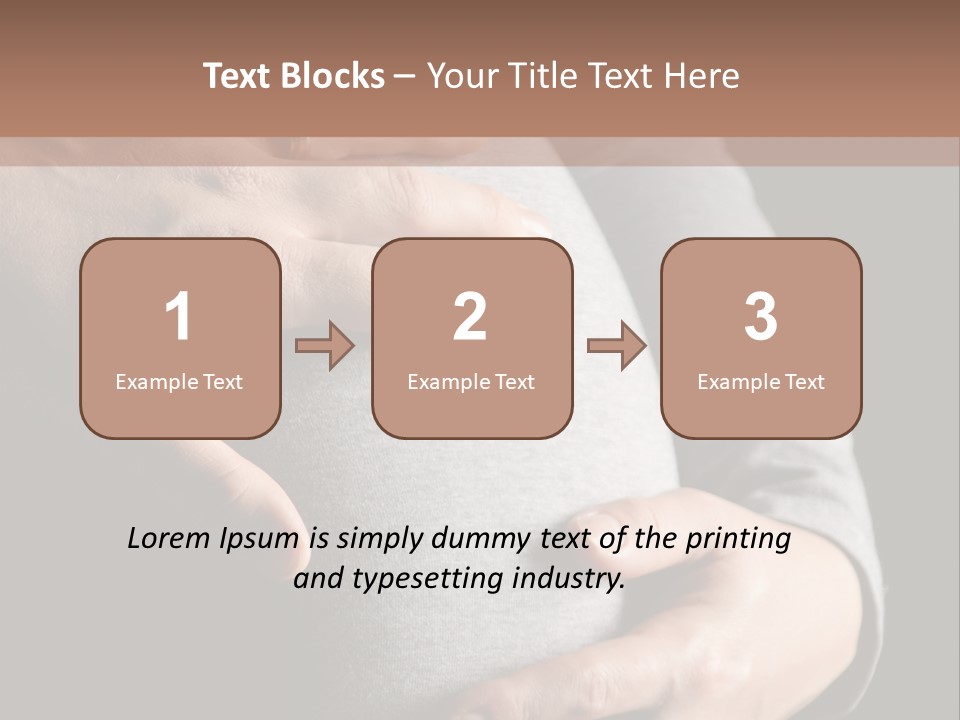 Text Blocks – Your Title Text Here

1
Example Text

2
Example Text

3
Example Text

Lorem Ipsum is simply dummy text of the printing and typesetting industry.